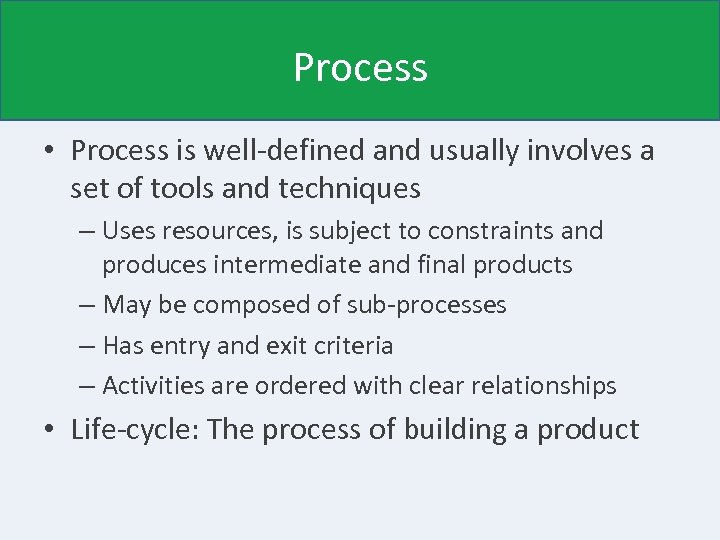 Process

• Process is well-defined and usually involves a set of tools and techniques

– Uses resources, is subject to constraints and produces intermediate and final products

– May be composed of sub-processes

– Has entry and exit criteria

– Activities are ordered with clear relationships

• Life-cycle: The process of building a product